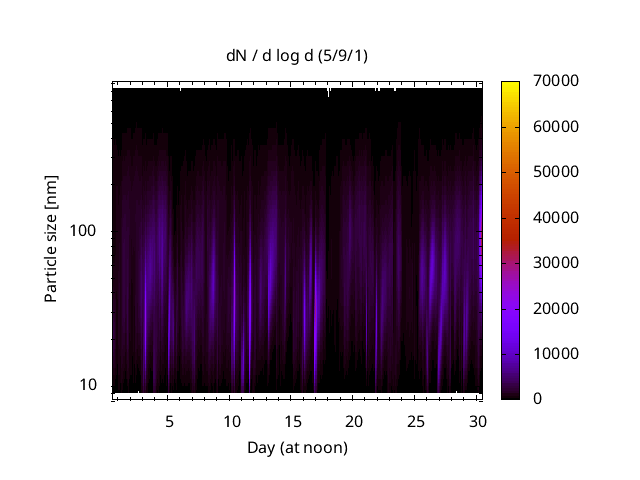 dN / d log d (5/9/1)

Particle size [nm]

100

10

5
10
15
20
25
30

Day (at noon)

70000
60000
50000
40000
30000
20000
10000
0